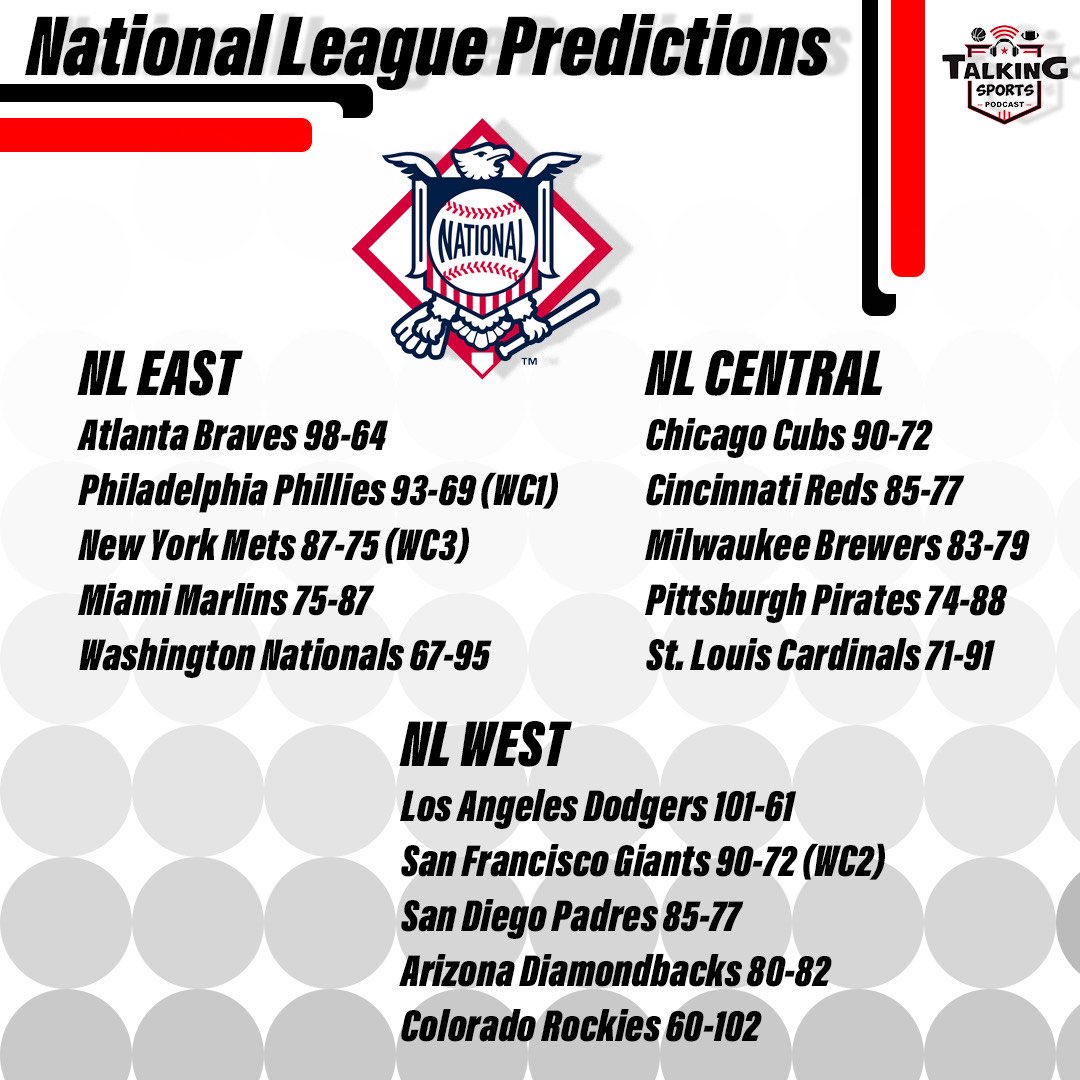 National League Predictions

TALKING SPORTS PODCAST

NATIONAL

NL EAST
Atlanta Braves 98-64
Philadelphia Phillies 93-69 (WC1)
New York Mets 87-75 (WC3)
Miami Marlins 75-87
Washington Nationals 67-95

NL CENTRAL
Chicago Cubs 90-72
Cincinnati Reds 85-77
Milwaukee Brewers 83-79
Pittsburgh Pirates 74-88
St. Louis Cardinals 71-91

NL WEST
Los Angeles Dodgers 101-61
San Francisco Giants 90-72 (WC2)
San Diego Padres 85-77
Arizona Diamondbacks 80-82
Colorado Rockies 60-102